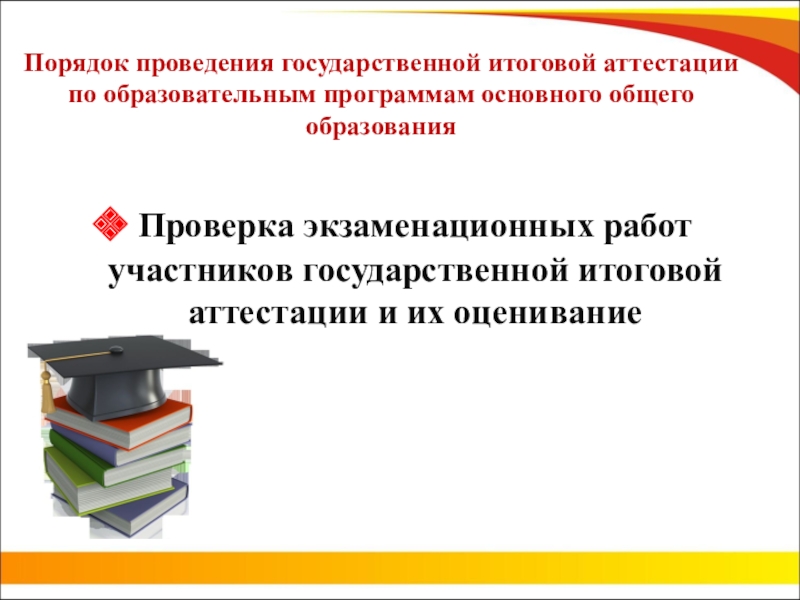 Порядок проведения государственной итоговой аттестации по образовательным программам основного общего образования

Проверка экзаменационных работ участников государственной итоговой аттестации и их оценивание